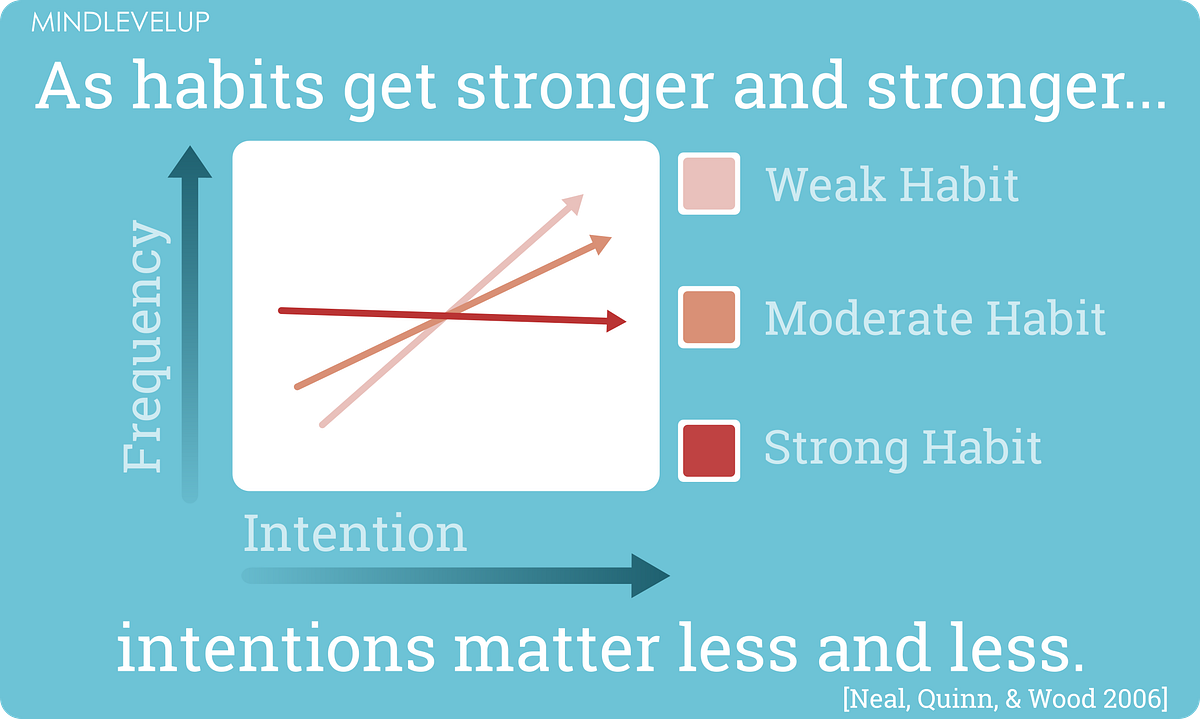 MINDLEVELUP

As habits get stronger and stronger...

Frequency

Weak Habit

Moderate Habit

Strong Habit

Intention

intentions matter less and less.

[Neal, Quinn, & Wood 2006]